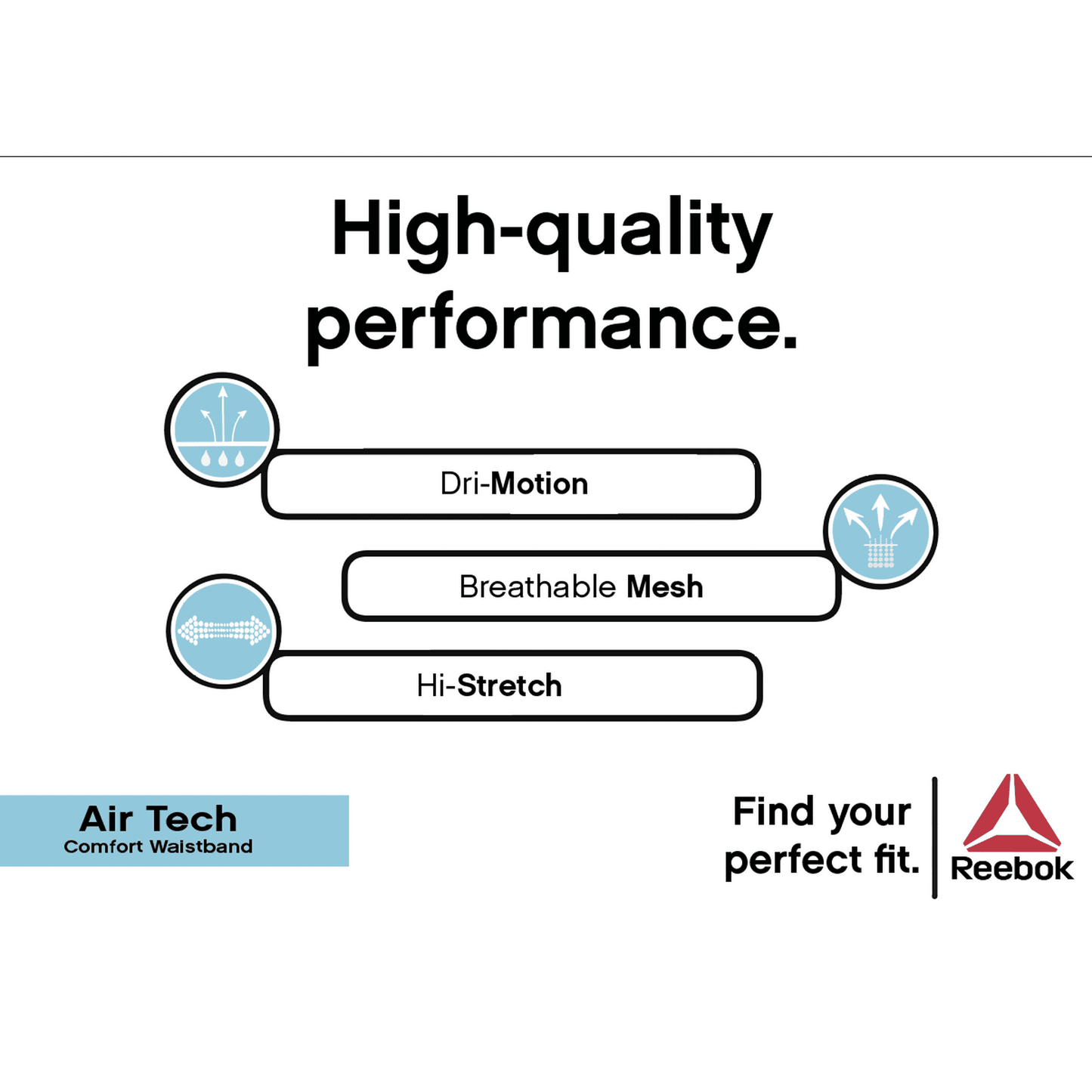 High-quality performance.

Dri-Motion

Breathable Mesh

Hi-Stretch

Air Tech
Comfort Waistband

Find your perfect fit.

Reebok